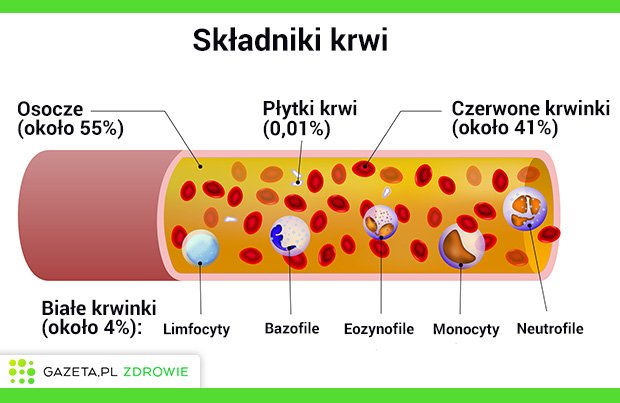 Składniki krwi

Osocze (około 55%)

Płytki krwi (0,01%)

Czerwone krwinki (około 41%)

Białe krwinki (około 4%):

Limfocyty

Bazofile

Eozynofile

Monocyty

Neutrofile

GAZETA.PL ZDROWIE